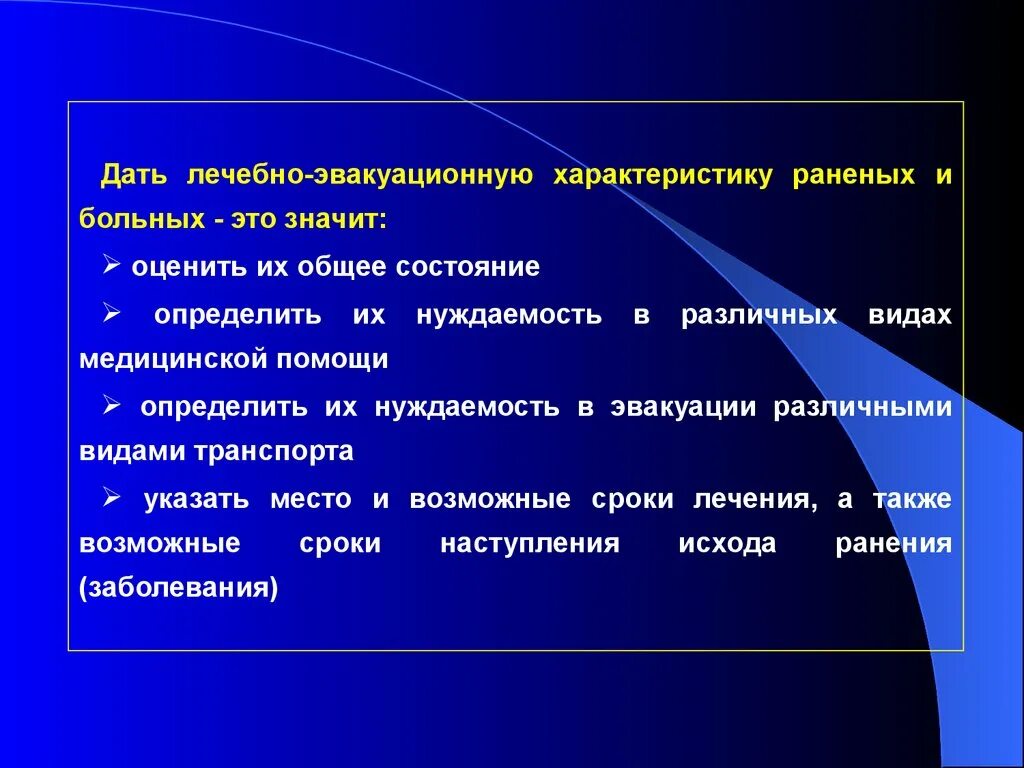 Дать лечебно-эвакуационную характеристику раненых и больных - это значит:

➢ оценить их общее состояние

➢ определить их нуждаемость в различных видах медицинской помощи

➢ определить их нуждаемость в эвакуации различными видами транспорта

➢ указать место и возможные сроки лечения, а также возможные сроки наступления исхода ранения (заболевания)